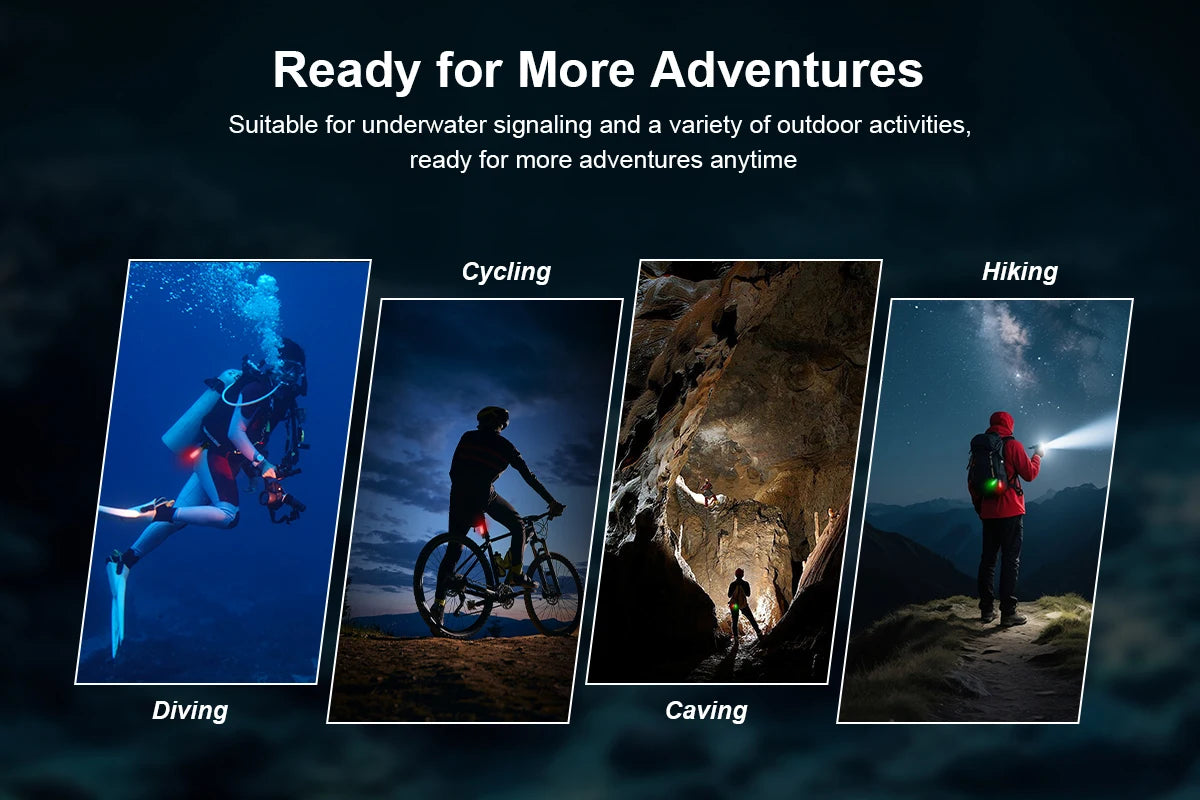 Ready for More Adventures

Suitable for underwater signaling and a variety of outdoor activities, ready for more adventures anytime

Diving

Cycling

Caving

Hiking